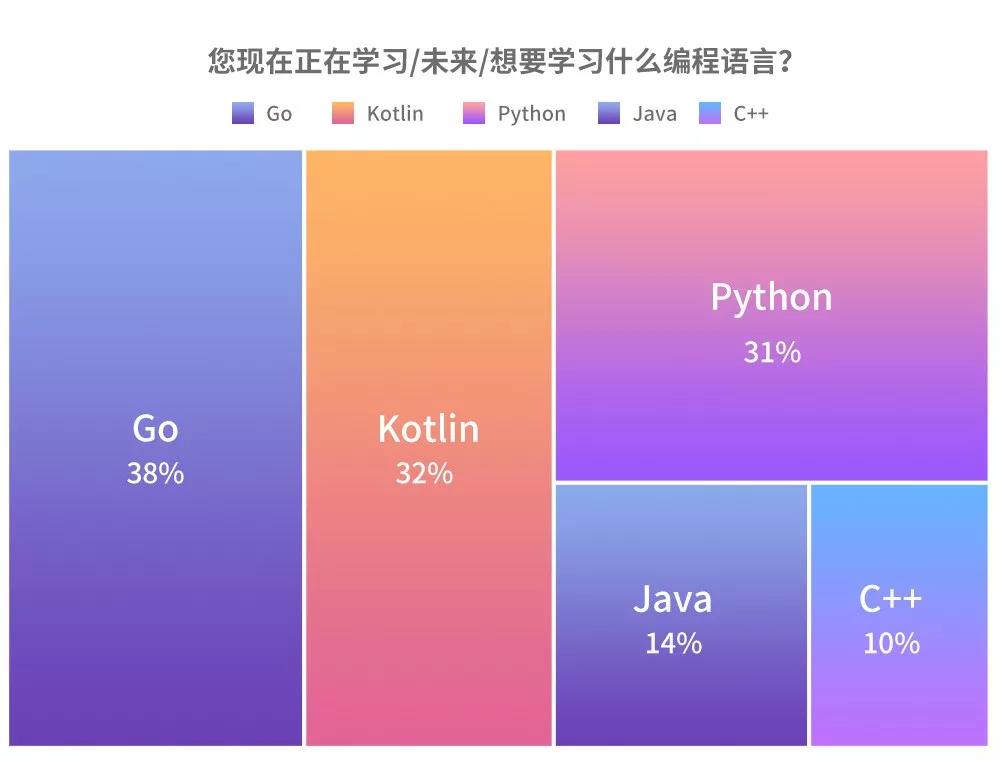 您现在正在学习/未来/想要学习什么编程语言?

Go Kotlin Python Java C++

Go
38%

Kotlin
32%

Python
31%

Java
14%

C++
10%